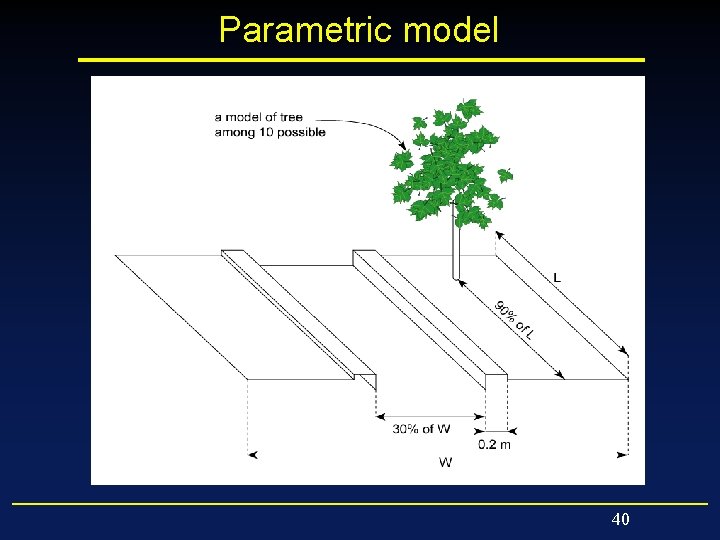 Parametric model

a model of tree among 10 possible

L

90% of L

30% of W

0.2 m

W

40